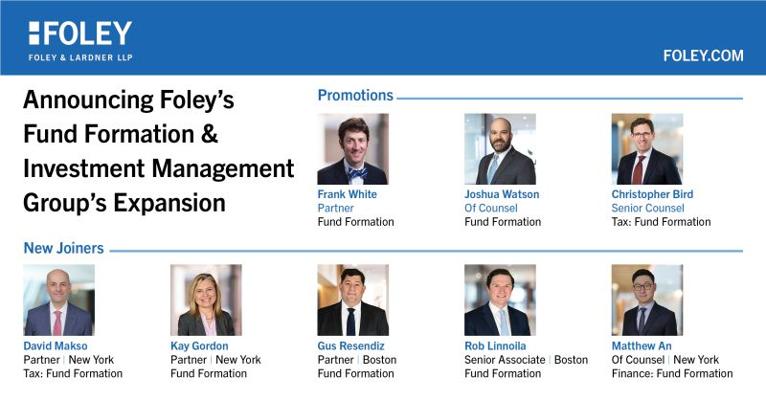 FOLEY
FOLEY & LARDNER LLP

FOLEY.COM

Announcing Foley's Fund Formation & Investment Management Group's Expansion

Promotions

Frank White
Partner
Fund Formation

Joshua Watson
Of Counsel
Fund Formation

Christopher Bird
Senior Counsel
Tax: Fund Formation

New Joiners

David Makso
Partner | New York
Tax: Fund Formation

Kay Gordon
Partner | New York
Fund Formation

Gus Resendiz
Partner | Boston
Fund Formation

Rob Linnoila
Senior Associate | Boston
Fund Formation

Matthew An
Of Counsel | New York
Finance: Fund Formation